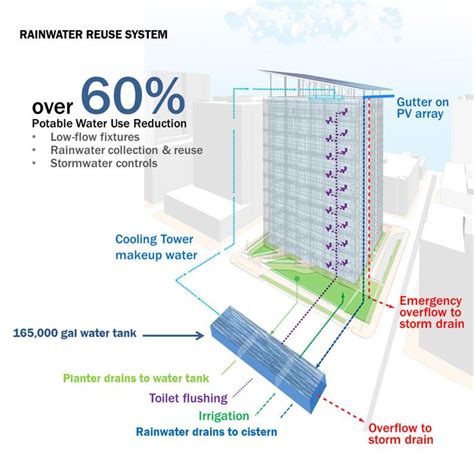 RAINWATER REUSE SYSTEM

over 60%
Potable Water Use Reduction
• Low-flow fixtures
• Rainwater collection & reuse
• Stormwater controls

Gutter on PV array

Cooling Tower makeup water

Emergency overflow to storm drain

165,000 gal water tank

Planter drains to water tank
Toilet flushing
Irrigation
Rainwater drains to cistern

Overflow to storm drain